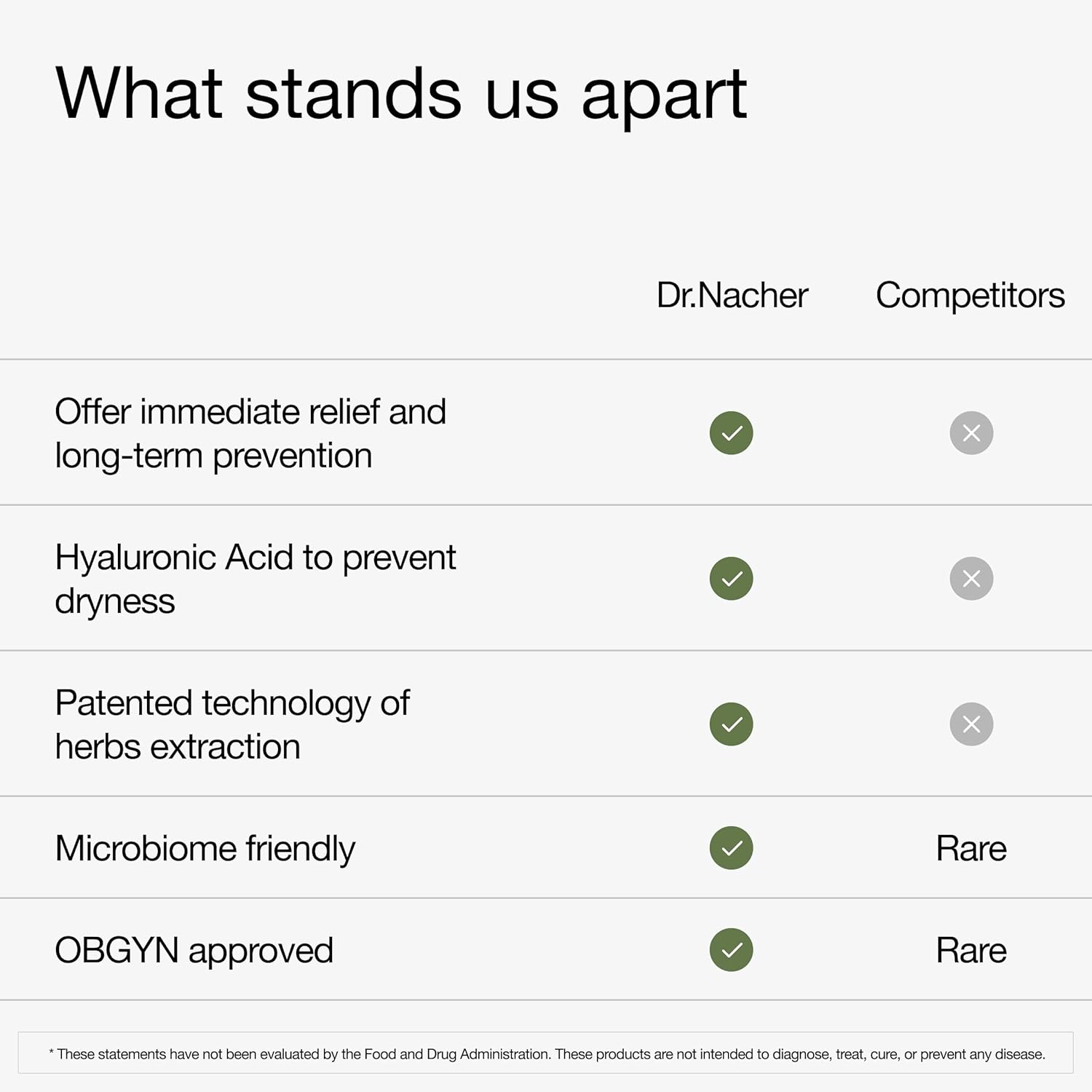 What stands us apart

| | Dr.Nacher | Competitors |
|---|---|---|
| Offer immediate relief and long-term prevention | ✓ | ✗ |
| Hyaluronic Acid to prevent dryness | ✓ | ✗ |
| Patented technology of herbs extraction | ✓ | ✗ |
| Microbiome friendly | ✓ | Rare |
| OBGYN approved | ✓ | Rare |

* These statements have not been evaluated by the Food and Drug Administration. These products are not intended to diagnose, treat, cure, or prevent any disease.